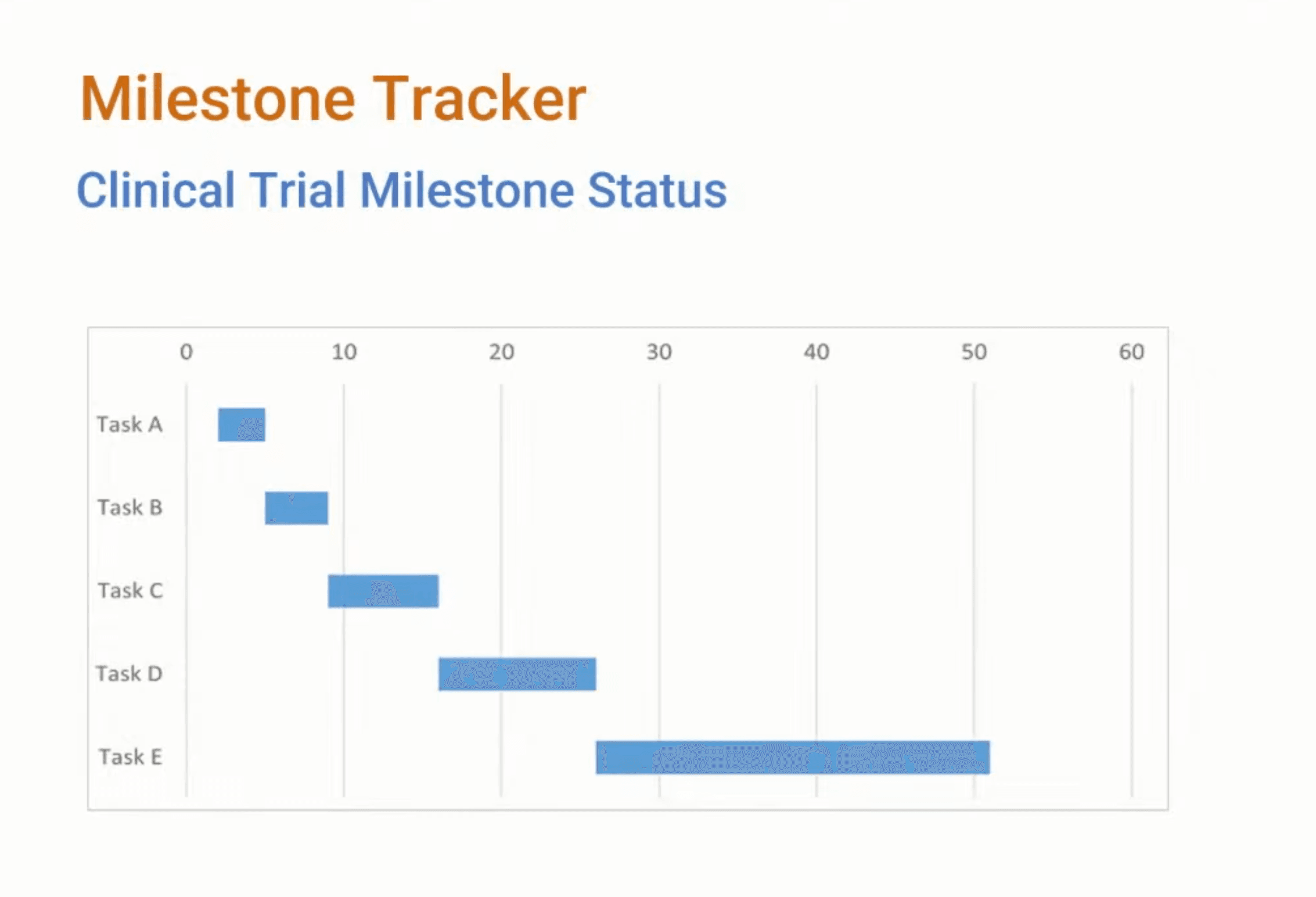 Milestone Tracker

Clinical Trial Milestone Status

0 10 20 30 40 50 60

Task A

Task B

Task C

Task D

Task E